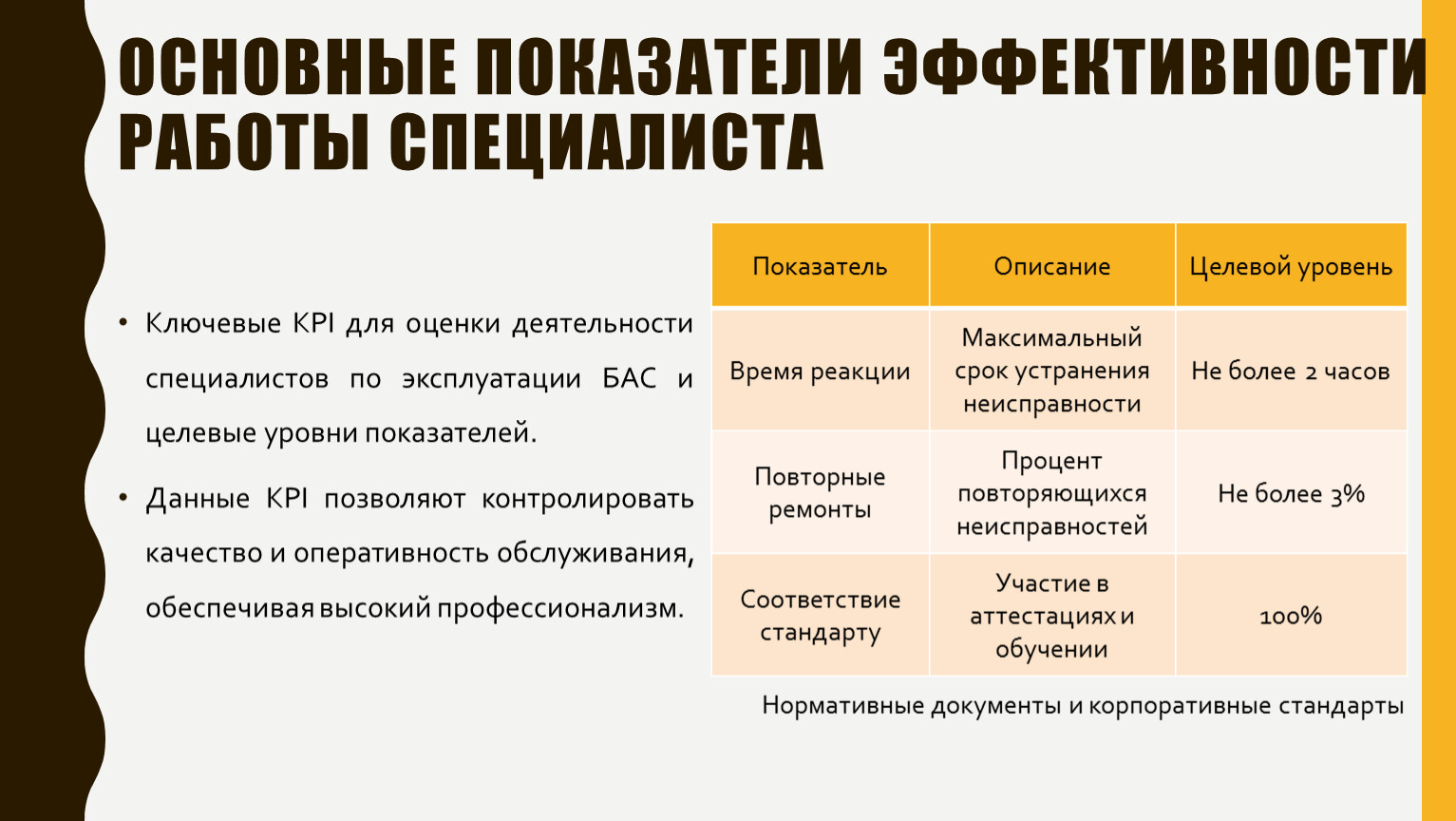 ОСНОВНЫЕ ПОКАЗАТЕЛИ ЭФФЕКТИВНОСТИ РАБОТЫ СПЕЦИАЛИСТА

• Ключевые KPI для оценки деятельности специалистов по эксплуатации БАС и целевые уровни показателей.

• Данные KPI позволяют контролировать качество и оперативность обслуживания, обеспечивая высокий профессионализм.

| Показатель | Описание | Целевой уровень |
|---|---|---|
| Время реакции | Максимальный срок устранения неисправности | Не более 2 часов |
| Повторные ремонты | Процент повторяющихся неисправностей | Не более 3% |
| Соответствие стандарту | Участие в аттестациях и обучении | 100% |

Нормативные документы и корпоративные стандарты